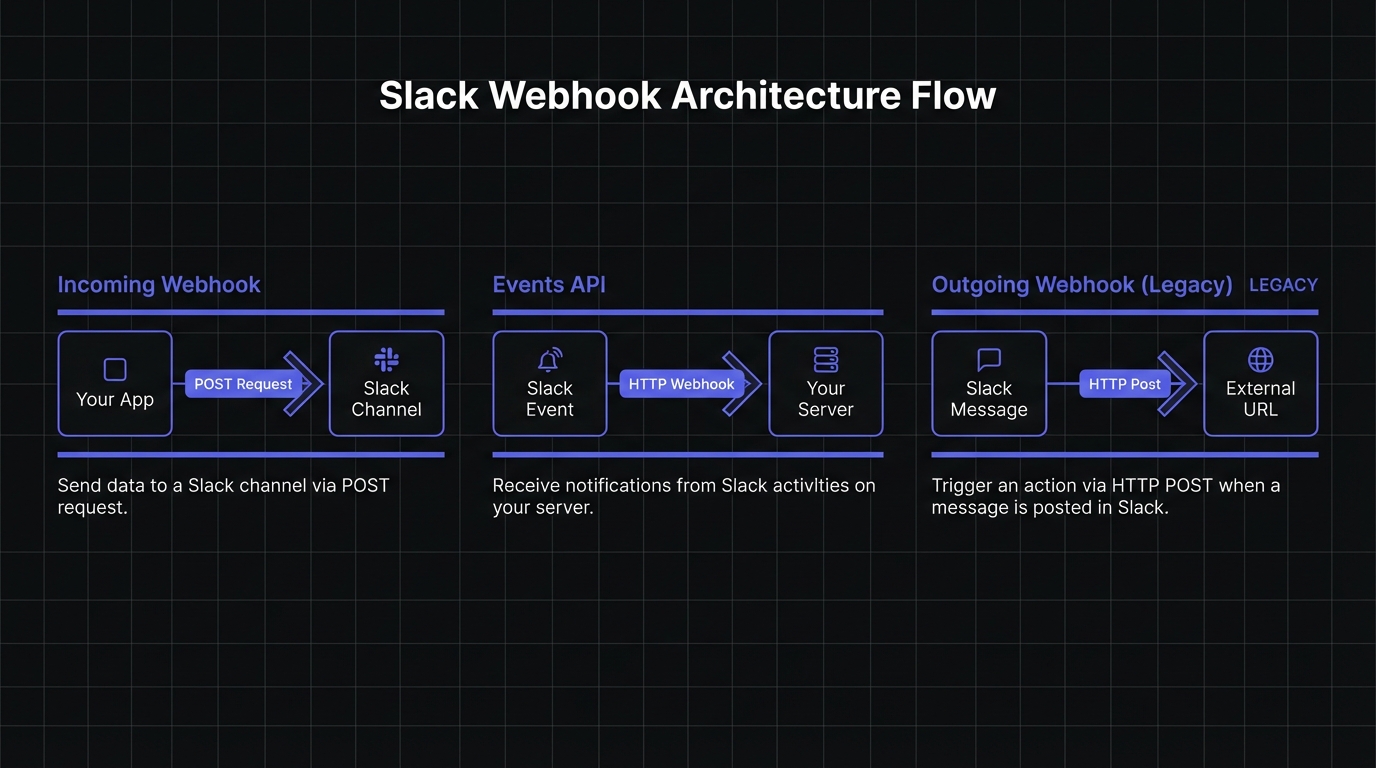 Slack Webhook Architecture Flow

Incoming Webhook

Your App

POST Request

Slack Channel

Send data to a Slack channel via POST request.

Events API

Slack Event

HTTP Webhook

Your Server

Receive notifications from Slack activities on your server.

Outgoing Webhook (Legacy) LEGACY

Slack Message

HTTP Post

External URL

Trigger an action via HTTP POST when a message is posted in Slack.